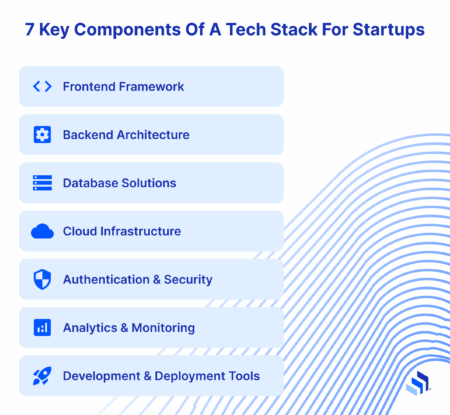 7 Key Components Of A Tech Stack For Startups

Frontend Framework

Backend Architecture

Database Solutions

Cloud Infrastructure

Authentication & Security

Analytics & Monitoring

Development & Deployment Tools